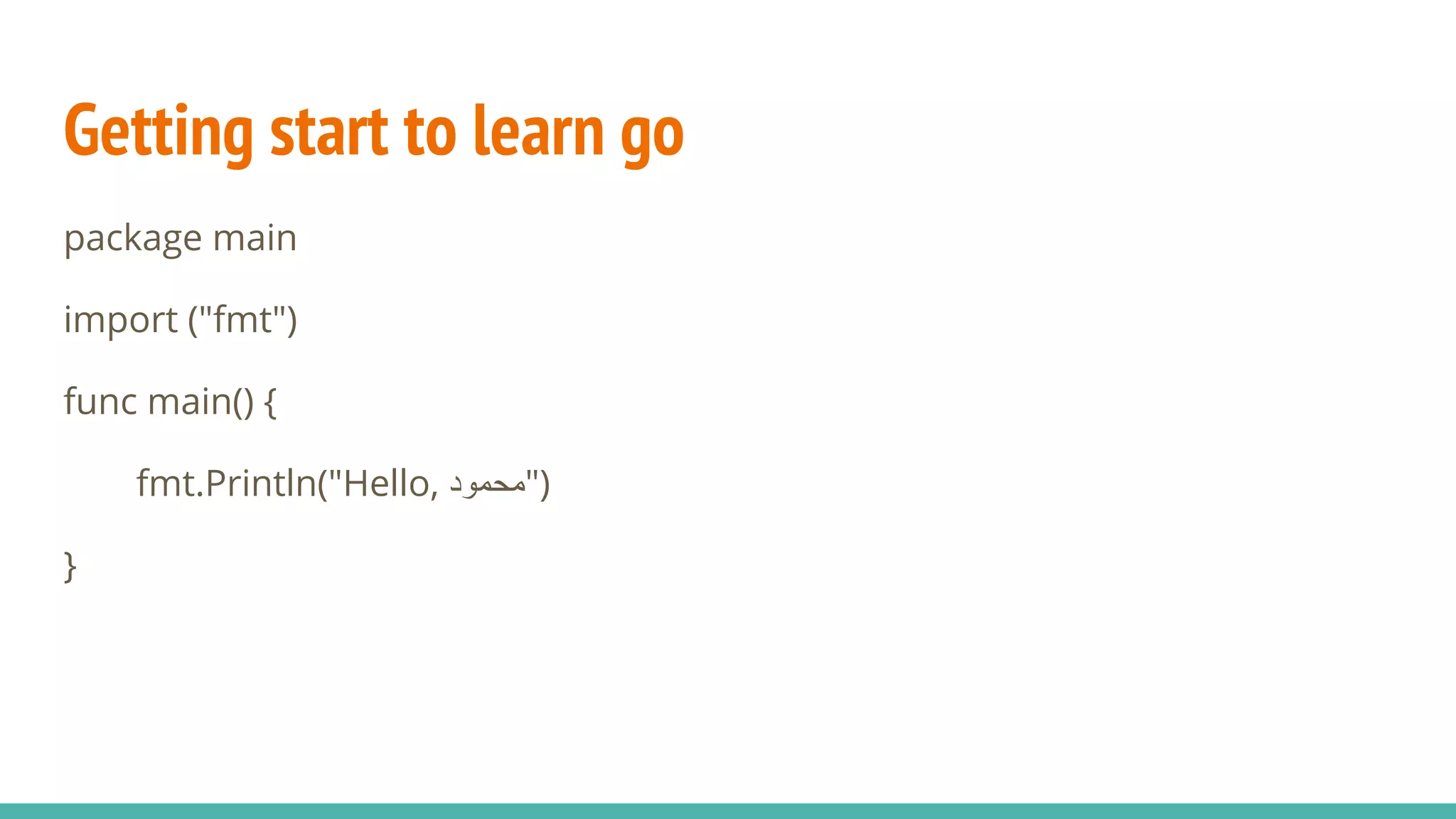 Getting start to learn go

package main

import ("fmt")

func main() {

fmt.Println("Hello, محمود")

}